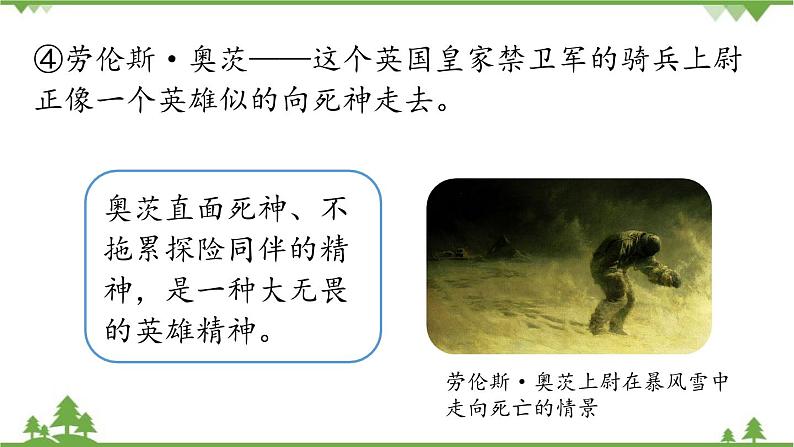 ④劳伦斯·奥茨——这个英国皇家禁卫军的骑兵上尉正像一个英雄似的向死神走去。

奥茨直面死神、不拖累探险同伴的精神，是一种大无畏的英雄精神。

劳伦斯·奥茨上尉在暴风雪中走向死亡的情景